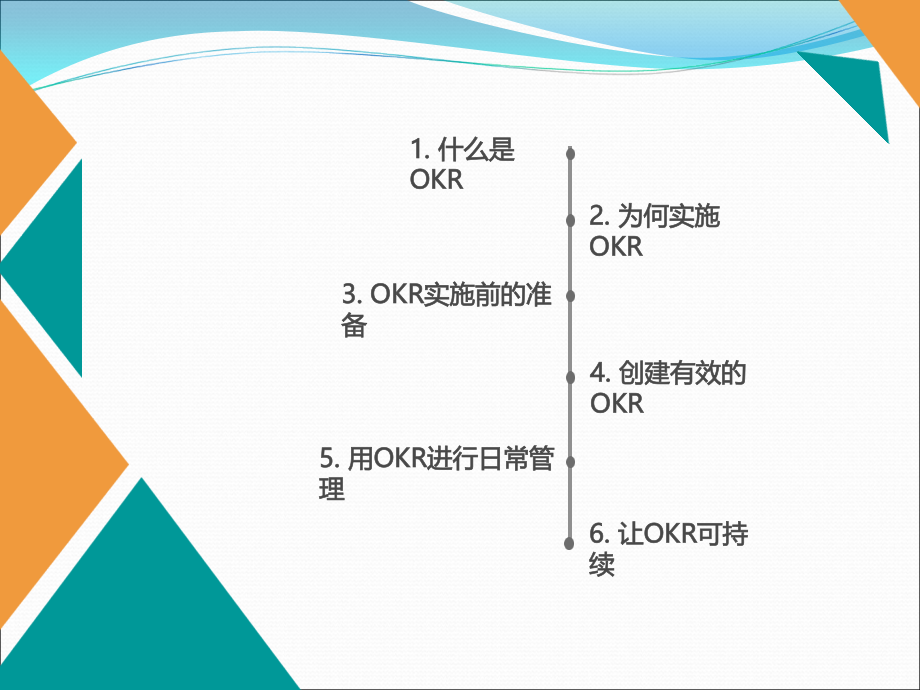 1. 什么是OKR

2. 为何实施OKR

3. OKR实施前的准备

4. 创建有效的OKR

5. 用OKR进行日常管理

6. 让OKR可持续